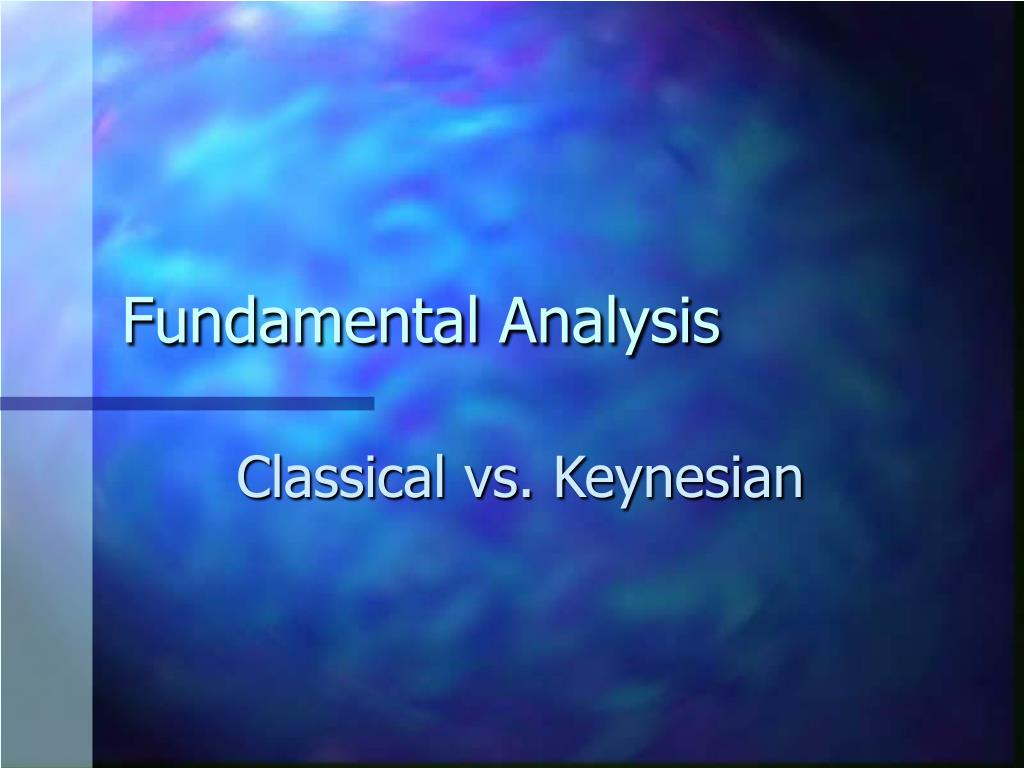 Fundamental Analysis

Classical vs. Keynesian